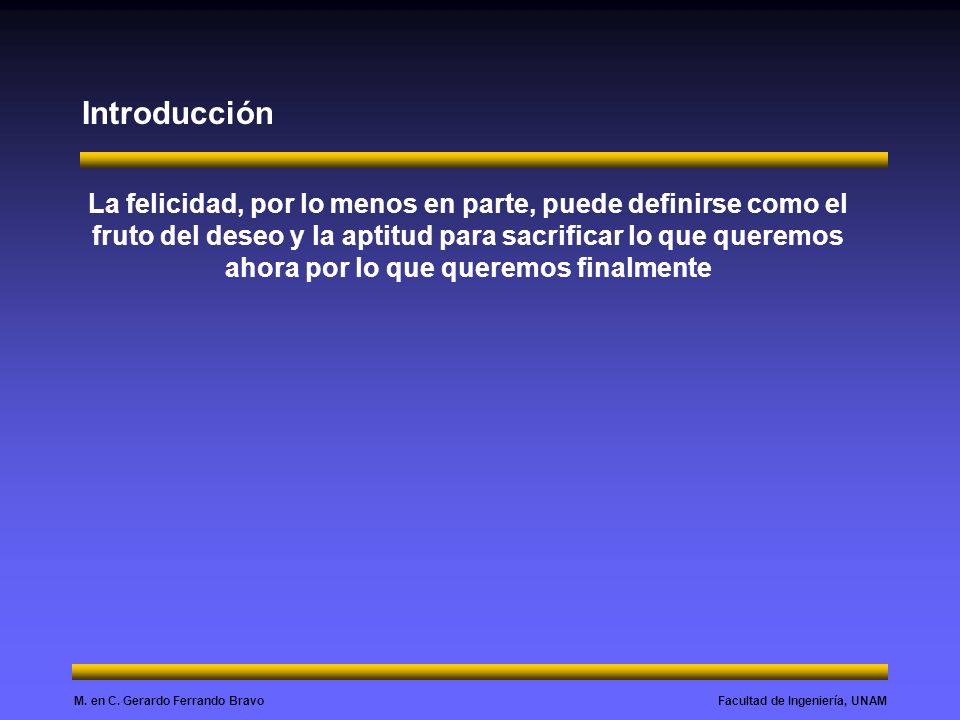 Introducción

La felicidad, por lo menos en parte, puede definirse como el fruto del deseo y la aptitud para sacrificar lo que queremos ahora por lo que queremos finalmente

M. en C. Gerardo Ferrando Bravo

Facultad de Ingeniería, UNAM